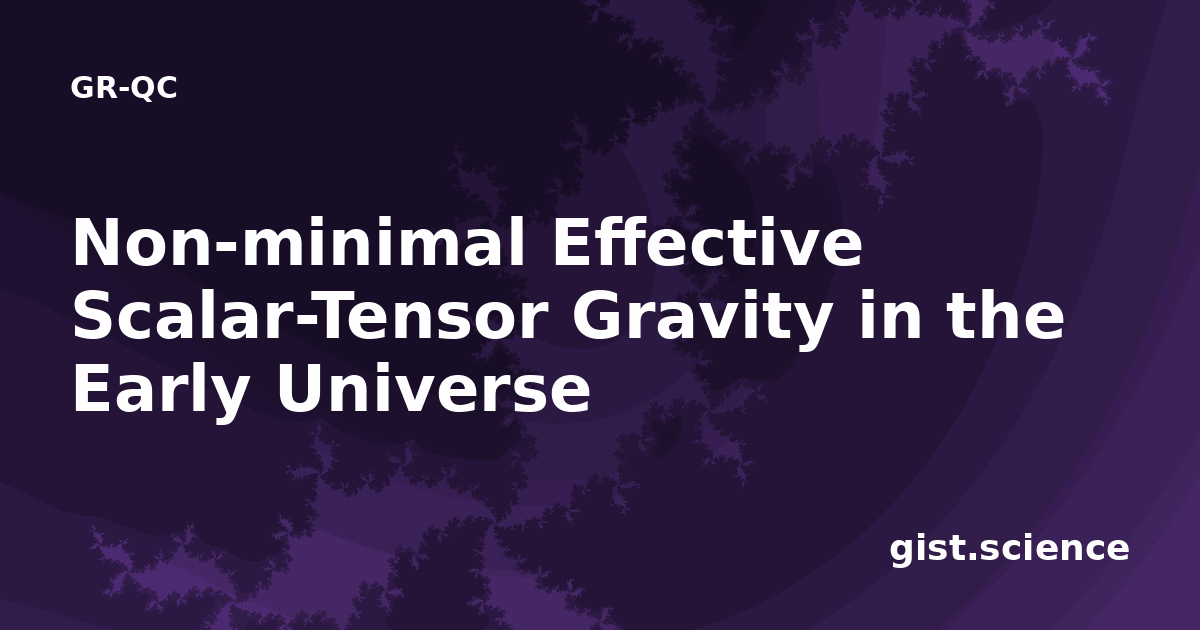 GR-QC

Non-minimal Effective Scalar-Tensor Gravity in the Early Universe

gist.science